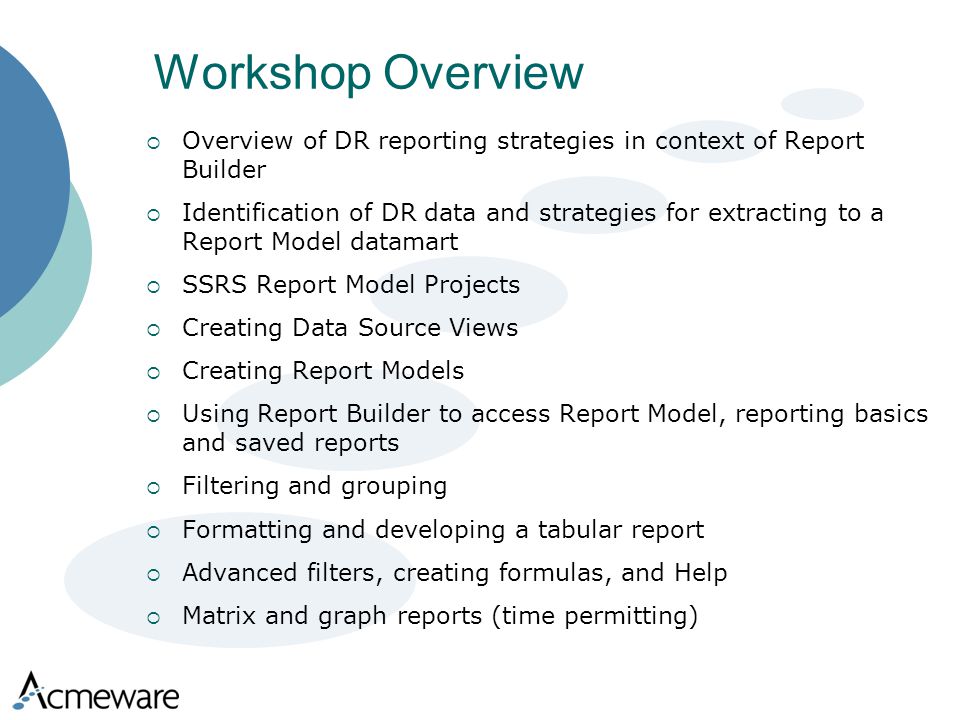 Workshop Overview

Overview of DR reporting strategies in context of Report Builder

Identification of DR data and strategies for extracting to a Report Model datamart

SSRS Report Model Projects

Creating Data Source Views

Creating Report Models

Using Report Builder to access Report Model, reporting basics and saved reports

Filtering and grouping

Formatting and developing a tabular report

Advanced filters, creating formulas, and Help

Matrix and graph reports (time permitting)

Acmeware